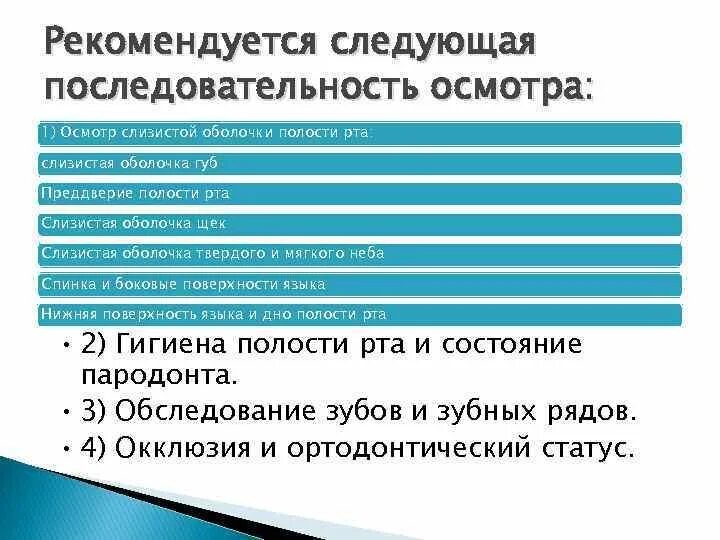 Рекомендуется следующая последовательность осмотра:

1) Осмотр слизистой оболочки полости рта:

слизистая оболочка губ

Преддверие полости рта

Слизистая оболочка щек

Слизистая оболочка твердого и мягкого неба

Спинка и боковые поверхности языка

Нижняя поверхность языка и дно полости рта

• 2) Гигиена полости рта и состояние пародонта.
• 3) Обследование зубов и зубных рядов.
• 4) Окклюзия и ортодонтический статус.